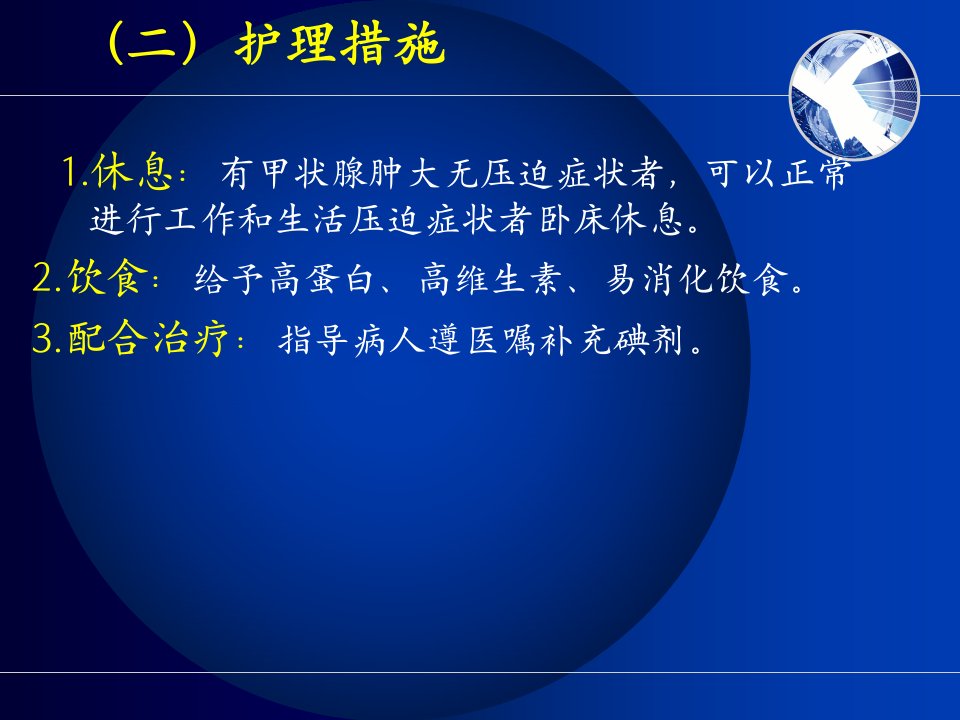 （二）护理措施

1.休息：有甲状腺肿大无压迫症状者，可以正常进行工作和生活压迫症状者卧床休息。

2.饮食：给予高蛋白、高维生素、易消化饮食。

3.配合治疗：指导病人遵医嘱补充碘剂。